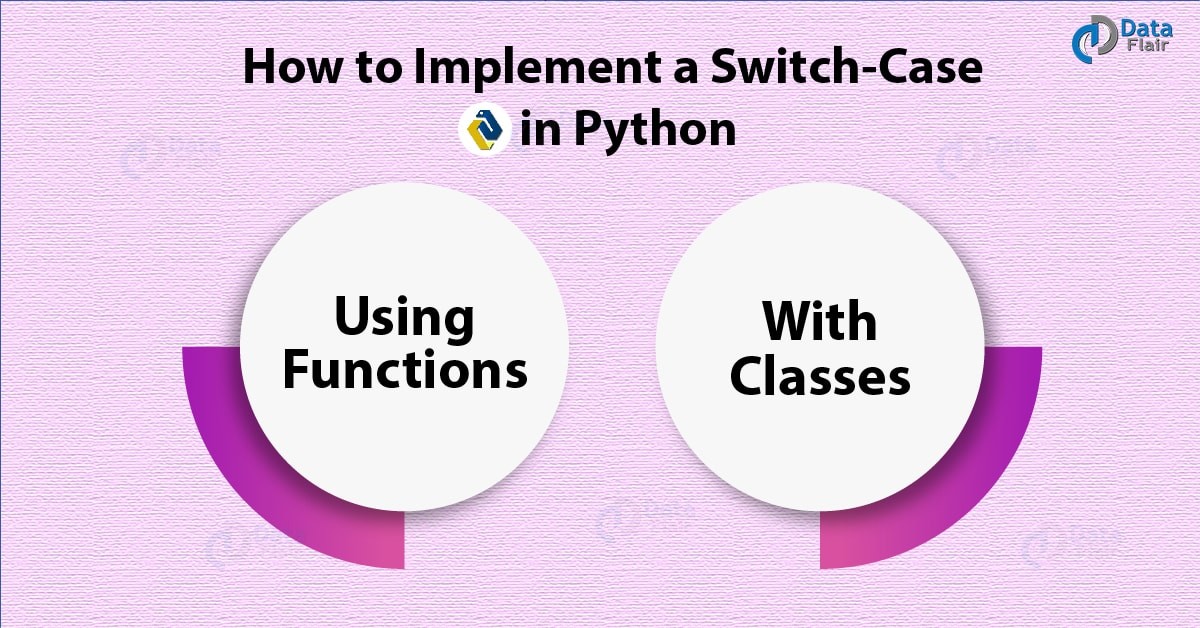 Data Flair

How to Implement a Switch-Case in Python

Using Functions

With Classes